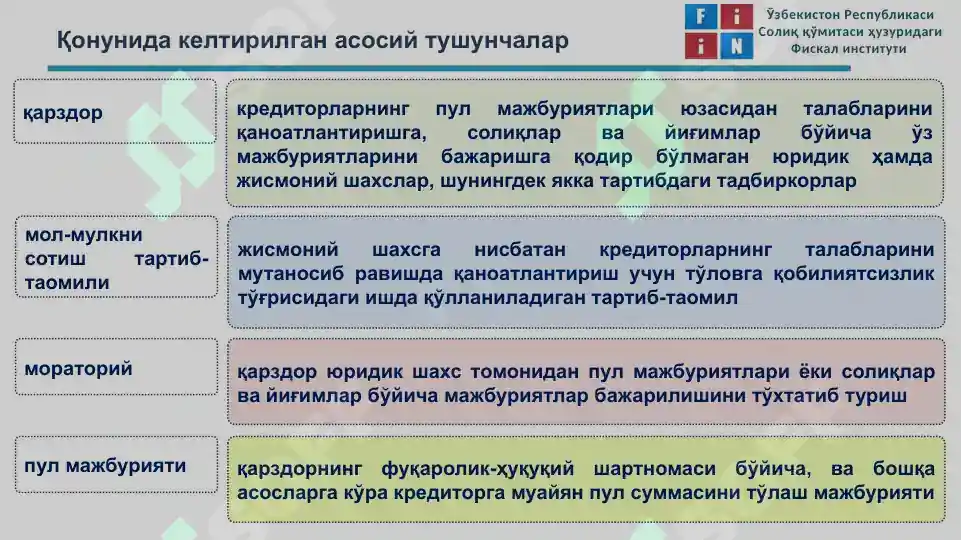 Қонунида келтирилган асосий тушунчалар

F i
i N

Ўзбекистон Республикаси
Солиқ қўмитаси ҳузуридаги
Фискал институти

қарздор

кредиторларнинг пул мажбуриятлари юзасидан талабларини қаноатлантиришга, солиқлар ва йиғимлар бўйича ўз мажбуриятларини бажаришга қодир бўлмаган юридик ҳамда жисмоний шахслар, шунингдек якка тартибдаги тадбиркорлар

мол-мулкни сотиш тартиб-таомили

жисмоний шахсга нисбатан кредиторларнинг талабларини мутаносиб равишда қаноатлантириш учун тўловга қобилиятсизлик тўғрисидаги ишда қўлланиладиган тартиб-таомил

мораторий

қарздор юридик шахс томонидан пул мажбуриятлари ёки солиқлар ва йиғимлар бўйича мажбуриятлар бажарилишини тўхтатиб туриш

пул мажбурияти

қарздорнинг фуқаролик-ҳуқуқий шартномаси бўйича, ва бошқа асосларга кўра кредиторга муайян пул суммасини тўлаш мажбурияти